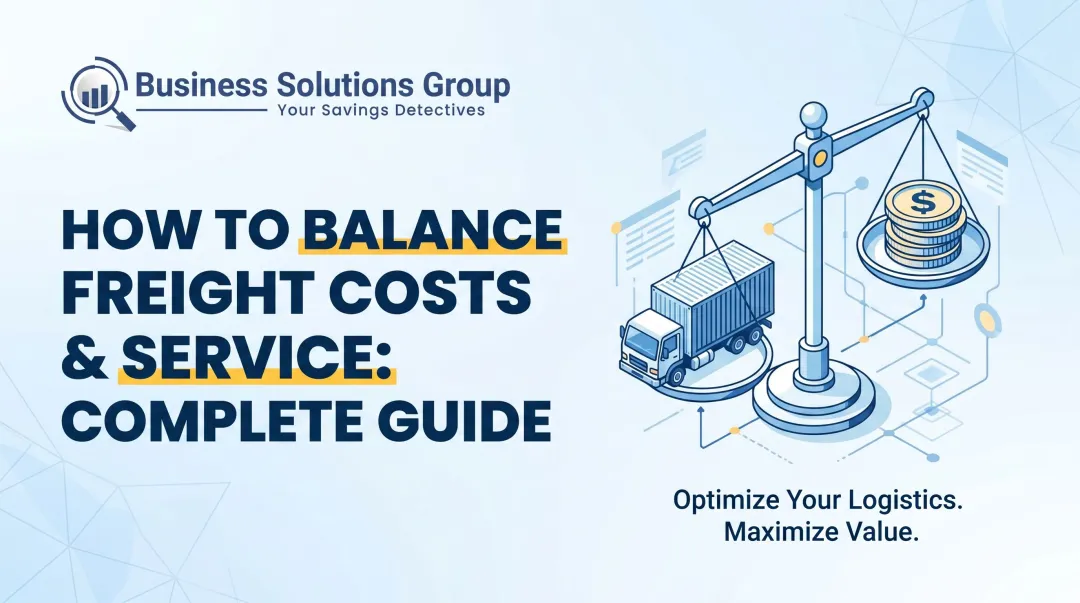 Business Solutions Group
Your Savings Detectives

HOW TO BALANCE FREIGHT COSTS & SERVICE: COMPLETE GUIDE

$

Optimize Your Logistics. Maximize Value.